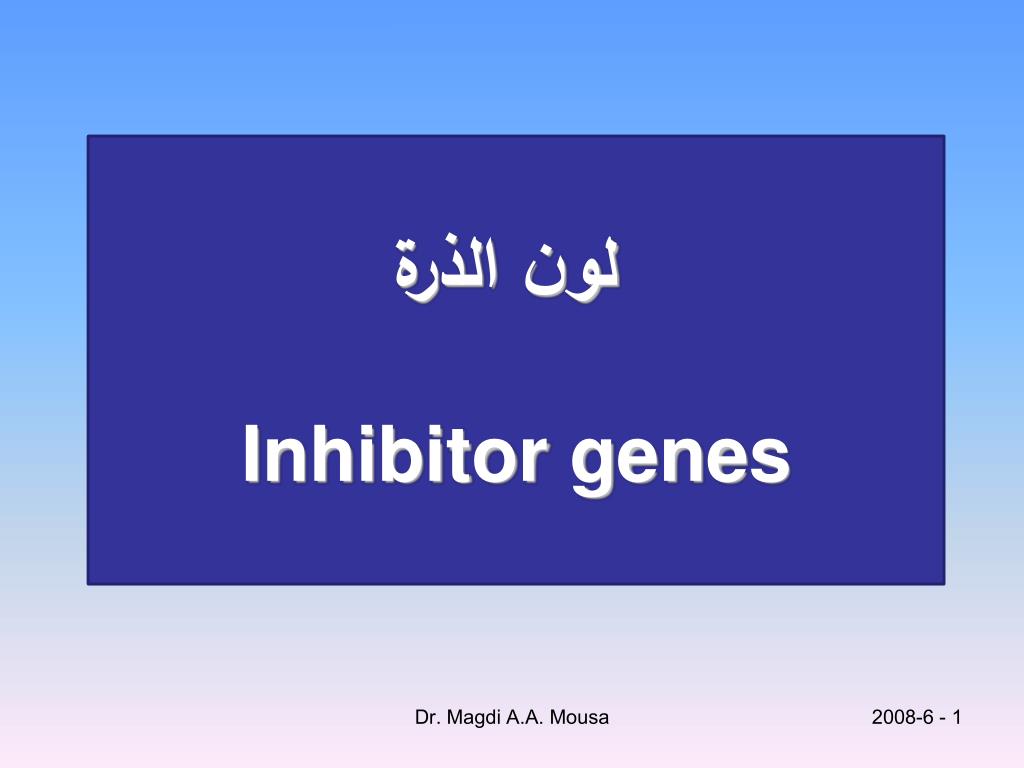 لون الذرة

Inhibitor genes

Dr. Magdi A.A. Mousa

2008-6 - 1